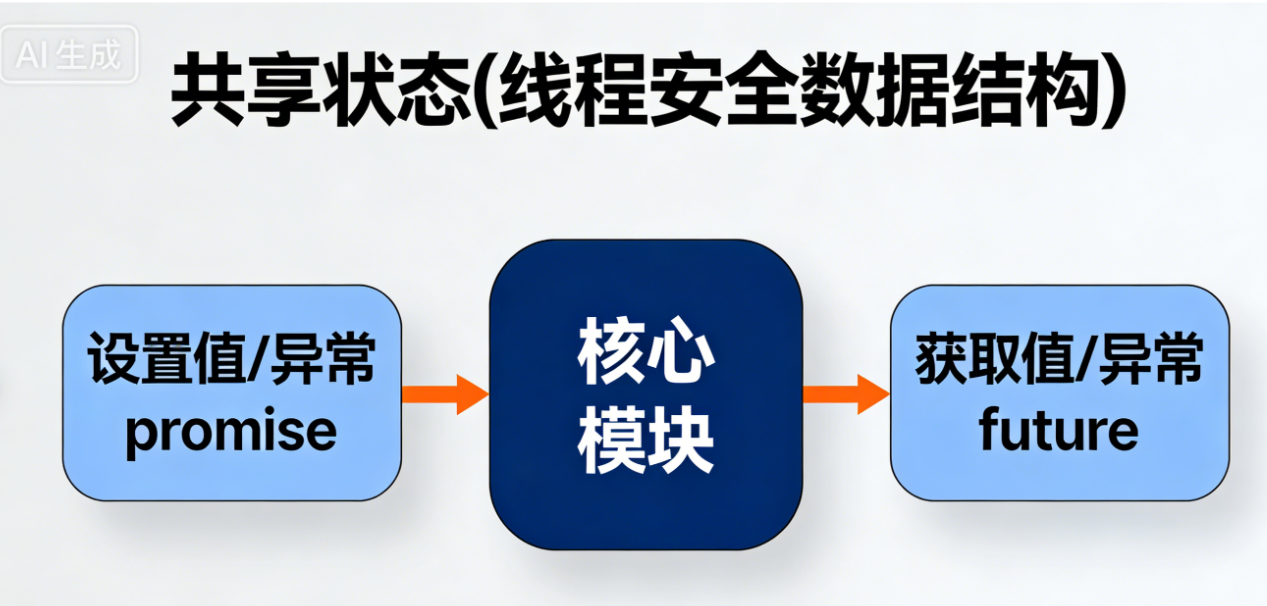 AI 生成

共享状态(线程安全数据结构)

设置值/异常
promise

核心
模块

获取值/异常
future